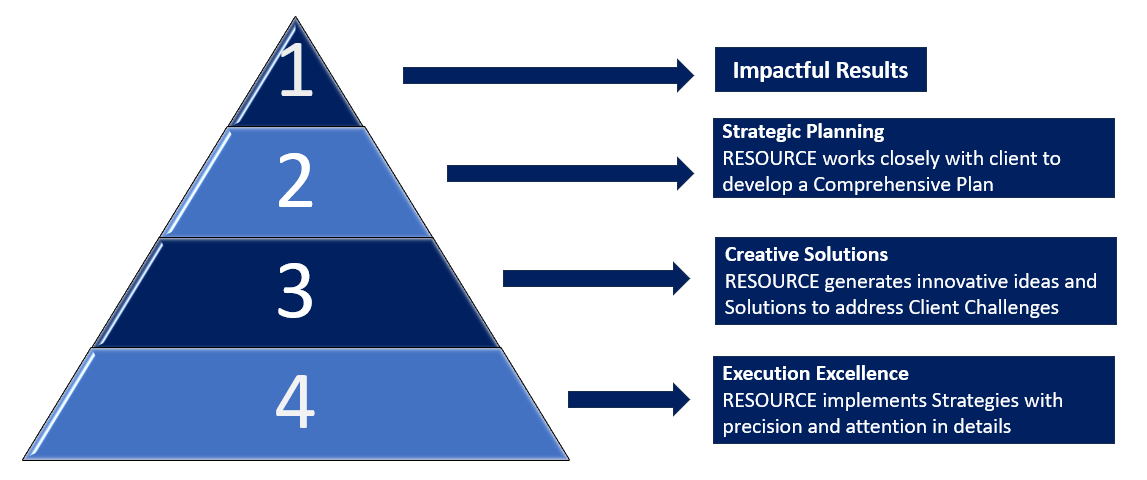 1

Impactful Results

2

Strategic Planning
RESOURCE works closely with client to develop a Comprehensive Plan

3

Creative Solutions
RESOURCE generates innovative ideas and Solutions to address Client Challenges

4

Execution Excellence
RESOURCE implements Strategies with precision and attention in details